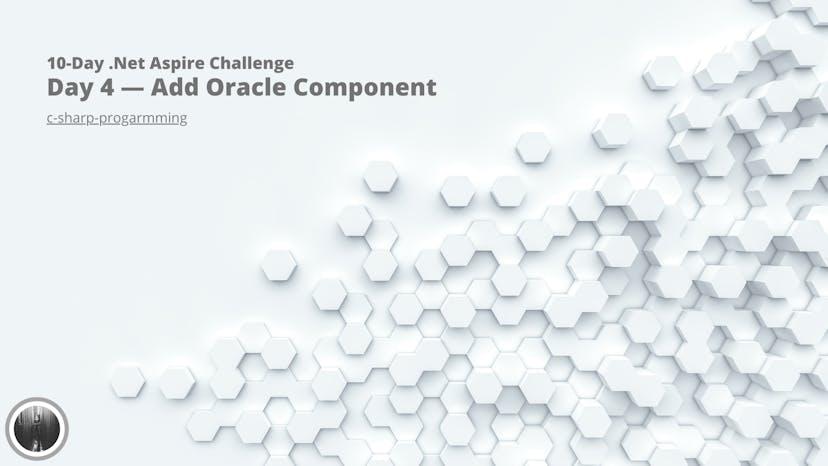 10-Day .Net Aspire Challenge
Day 4 — Add Oracle Component

c-sharp-progarmming